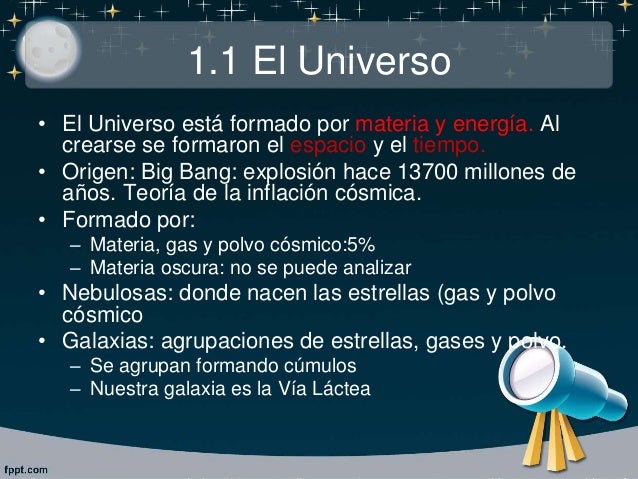 1.1 El Universo

• El Universo está formado por materia y energía. Al crearse se formaron el espacio y el tiempo.
• Origen: Big Bang: explosión hace 13700 millones de años. Teoría de la inflación cósmica.
• Formado por:
– Materia, gas y polvo cósmico:5%
– Materia oscura: no se puede analizar
• Nebulosas: donde nacen las estrellas (gas y polvo cósmico
• Galaxias: agrupaciones de estrellas, gases y polvo.
– Se agrupan formando cúmulos
– Nuestra galaxia es la Vía Láctea

fppt.com